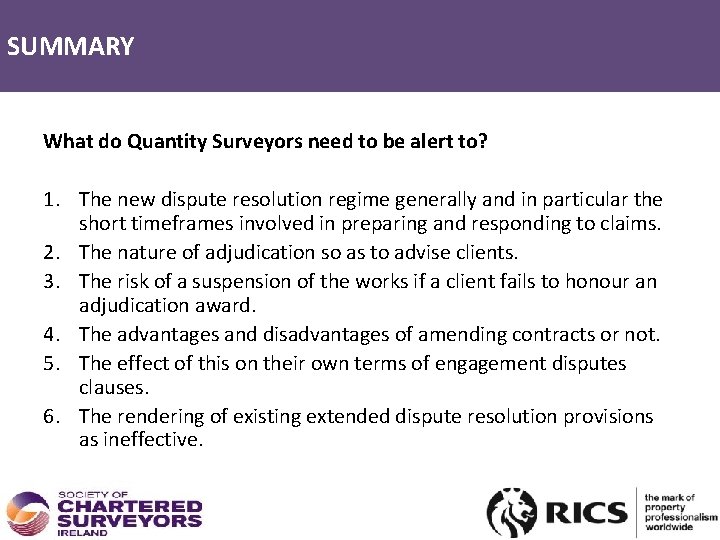 SUMMARY

What do Quantity Surveyors need to be alert to?

1. The new dispute resolution regime generally and in particular the short timeframes involved in preparing and responding to claims.
2. The nature of adjudication so as to advise clients.
3. The risk of a suspension of the works if a client fails to honour an adjudication award.
4. The advantages and disadvantages of amending contracts or not.
5. The effect of this on their own terms of engagement disputes clauses.
6. The rendering of existing extended dispute resolution provisions as ineffective.

SOCIETY OF
CHARTERED
SURVEYORS
IRELAND

RICS
the mark of
property
professionalism
worldwide